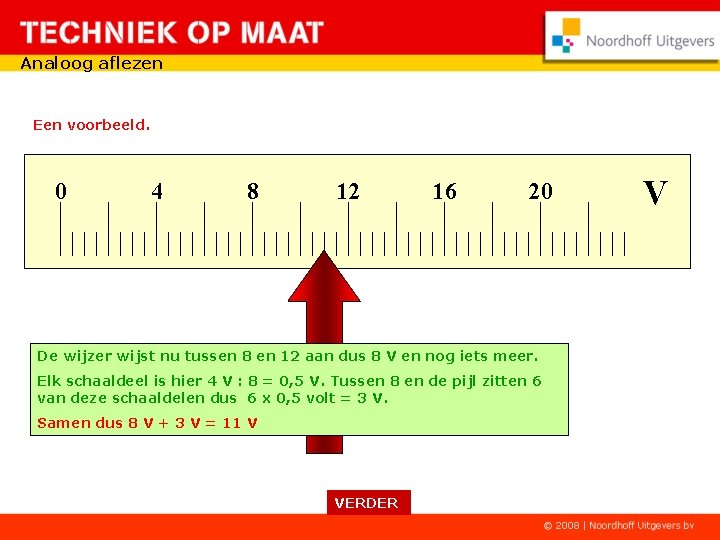 TECHNIEK OP MAAT

Noordhoff Uitgevers

Analoog aflezen

Een voorbeeld.

0 4 8 12 16 20 V

De wijzer wijst nu tussen 8 en 12 aan dus 8 V en nog iets meer.

Elk schaaldeel is hier 4 V : 8 = 0,5 V. Tussen 8 en de pijl zitten 6 van deze schaaldelen dus 6 x 0,5 volt = 3 V.

Samen dus 8 V + 3 V = 11 V

VERDER

© 2008 | Noordhoff Uitgevers bv